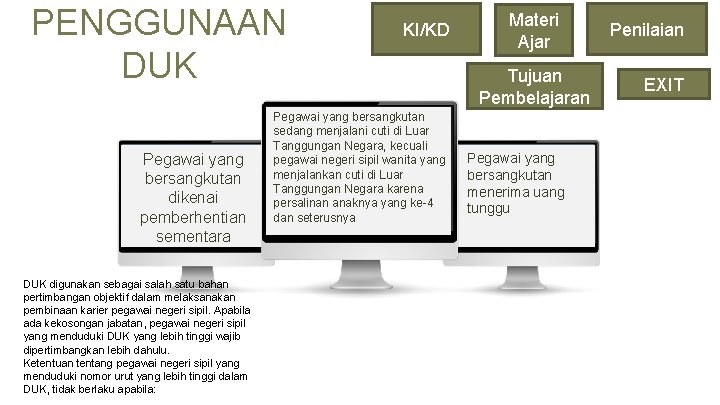 PENGGUNAAN DUK

KI/KD

Materi Ajar

Penilaian

Tujuan Pembelajaran

EXIT

Pegawai yang bersangkutan dikenai pemberhentian sementara

Pegawai yang bersangkutan sedang menjalani cuti di Luar Tanggungan Negara, kecuali pegawai negeri sipil wanita yang menjalankan cuti di Luar Tanggungan Negara karena persalinan anaknya yang ke-4 dan seterusnya

Pegawai yang bersangkutan menerima uang tunggu

DUK digunakan sebagai salah satu bahan pertimbangan objektif dalam melaksanakan pembinaan karier pegawai negeri sipil. Apabila ada kekosongan jabatan, pegawai negeri sipil yang menduduki DUK yang lebih tinggi wajib dipertimbangkan lebih dahulu.
Ketentuan tentang pegawai negeri sipil yang menduduki nomor urut yang lebih tinggi dalam DUK, tidak berlaku apabila: